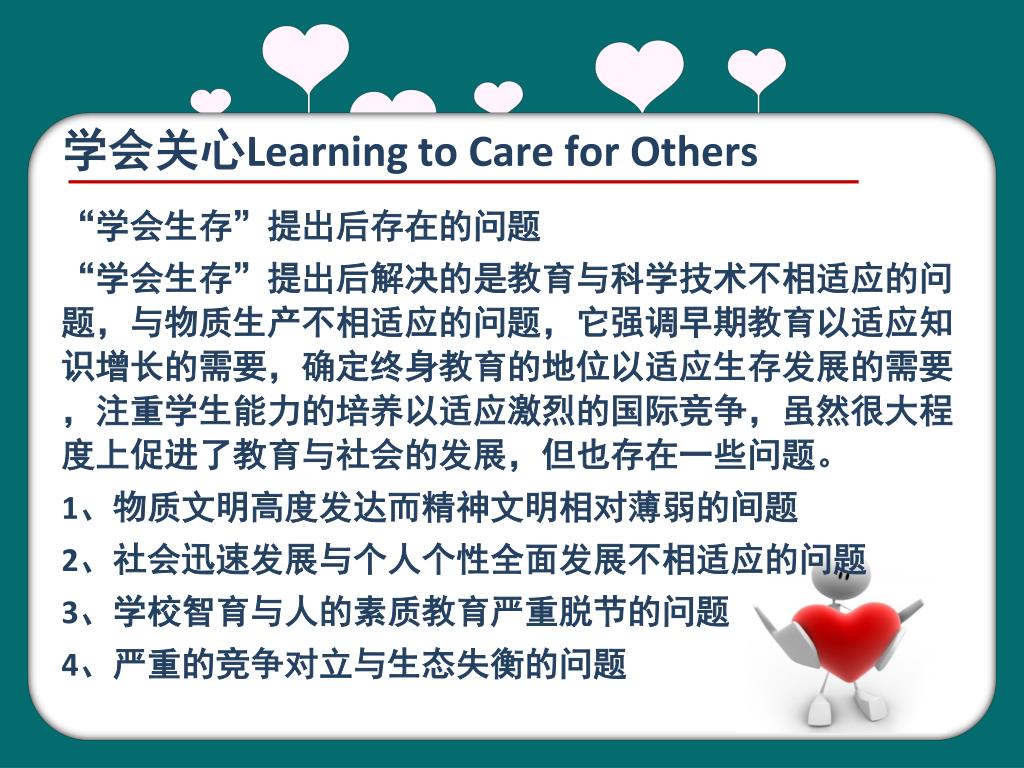 学会关心Learning to Care for Others

“学会生存”提出后存在的问题

“学会生存”提出后解决的是教育与科学技术不相适应的问题，与物质生产不相适应的问题，它强调早期教育以适应知识增长的需要，确定终身教育的地位以适应生存发展的需要，注重学生能力的培养以适应激烈的国际竞争，虽然很大程度上促进了教育与社会的发展，但也存在一些问题。

1、物质文明高度发达而精神文明相对薄弱的问题

2、社会迅速发展与个人个性全面发展不相适应的问题

3、学校智育与人的素质教育严重脱节的问题

4、严重的竞争对立与生态失衡的问题